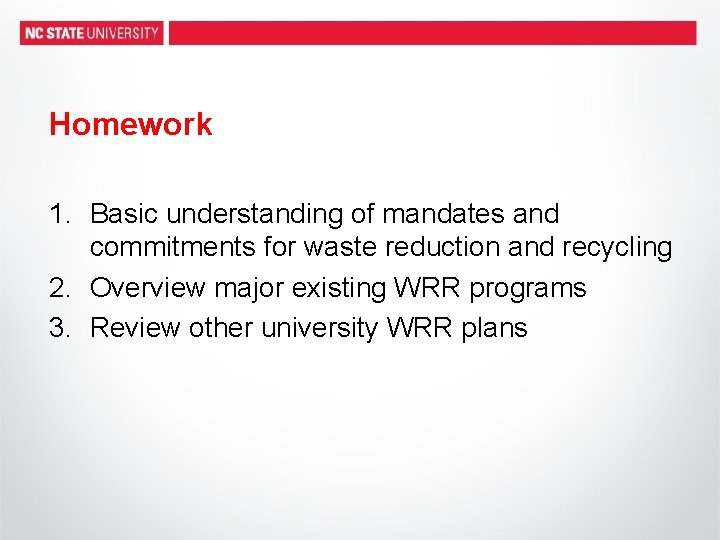 NC STATE UNIVERSITY

Homework

1. Basic understanding of mandates and commitments for waste reduction and recycling
2. Overview major existing WRR programs
3. Review other university WRR plans